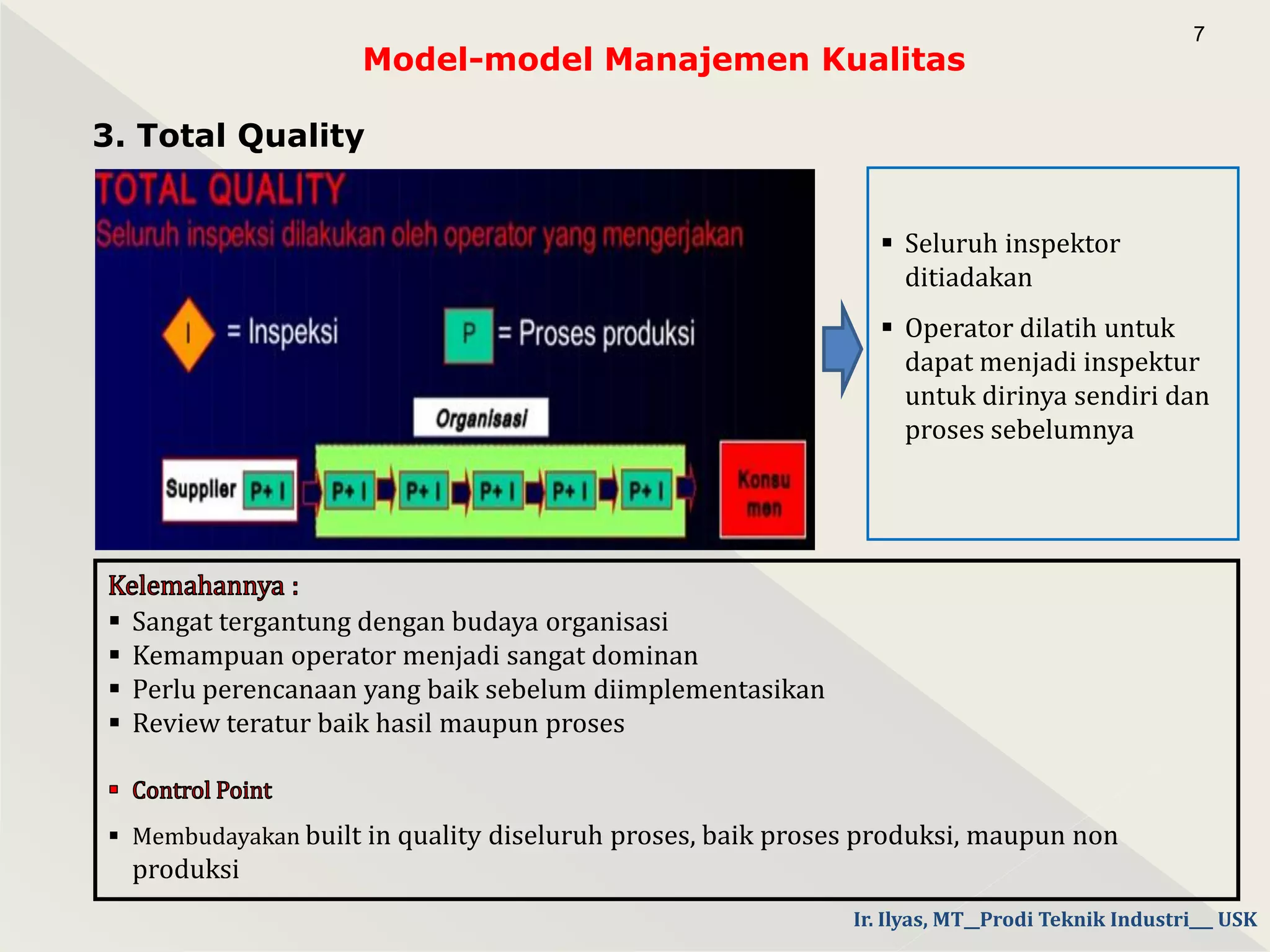 7

Model-model Manajemen Kualitas

3. Total Quality

TOTAL QUALITY
Seluruh inspeksi dilakukan oleh operator yang mengerjakan

I = Inspeksi

P = Proses produksi

Organisasi

Supplier P+I

P+I P+I P+I P+I P+I

Konsu men

▪ Seluruh inspektor ditiadakan

▪ Operator dilatih untuk dapat menjadi inspektur untuk dirinya sendiri dan proses sebelumnya

Kelemahannya :
▪ Sangat tergantung dengan budaya organisasi
▪ Kemampuan operator menjadi sangat dominan
▪ Perlu perencanaan yang baik sebelum diimplementasikan
▪ Review teratur baik hasil maupun proses

▪ Control Point

▪ Membudayakan built in quality diseluruh proses, baik proses produksi, maupun non produksi

Ir. Ilyas, MT_Prodi Teknik Industri__ USK